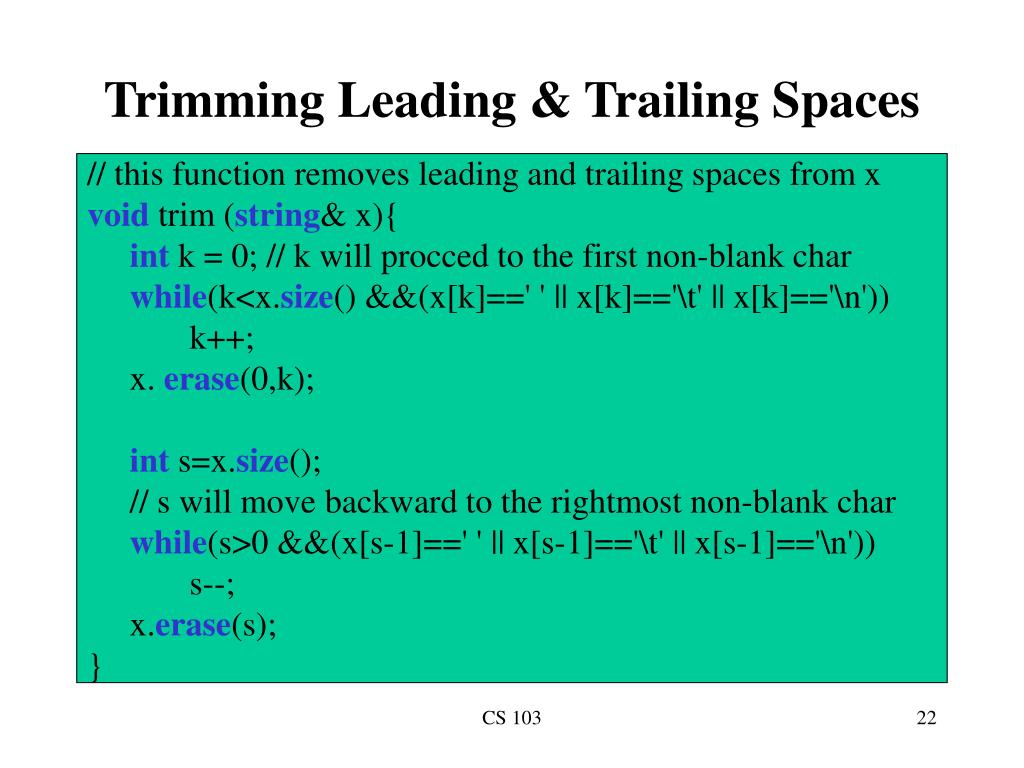 Trimming Leading & Trailing Spaces

// this function removes leading and trailing spaces from x
void trim (string& x){
int k = 0; // k will procced to the first non-blank char
while(k<x.size() &&(x[k]==' ' || x[k]=='\t' || x[k]=='\n'))
k++;
x. erase(0,k);

int s=x.size();
// s will move backward to the rightmost non-blank char
while(s>0 &&(x[s-1]==' ' || x[s-1]=='\t' || x[s-1]=='\n'))
s--;
x.erase(s);
}

CS 103

22